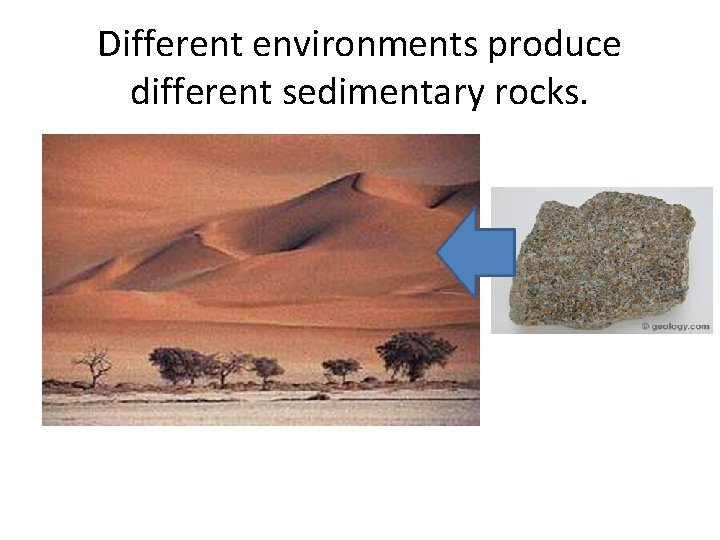 Different environments produce different sedimentary rocks.

© geology.com